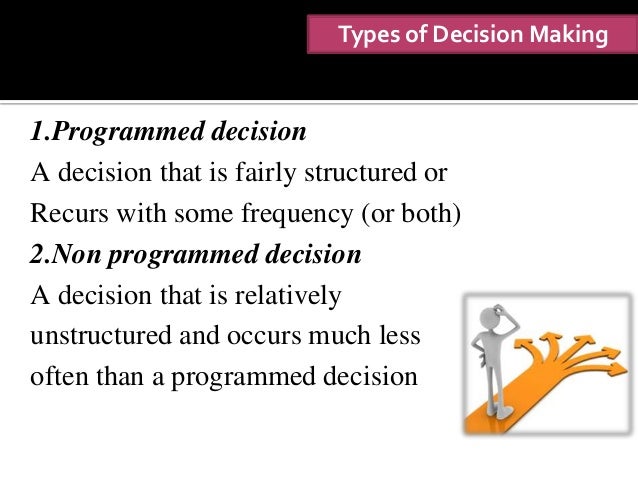 Types of Decision Making

1.Programmed decision

A decision that is fairly structured or Recurs with some frequency (or both)

2.Non programmed decision

A decision that is relatively unstructured and occurs much less often than a programmed decision